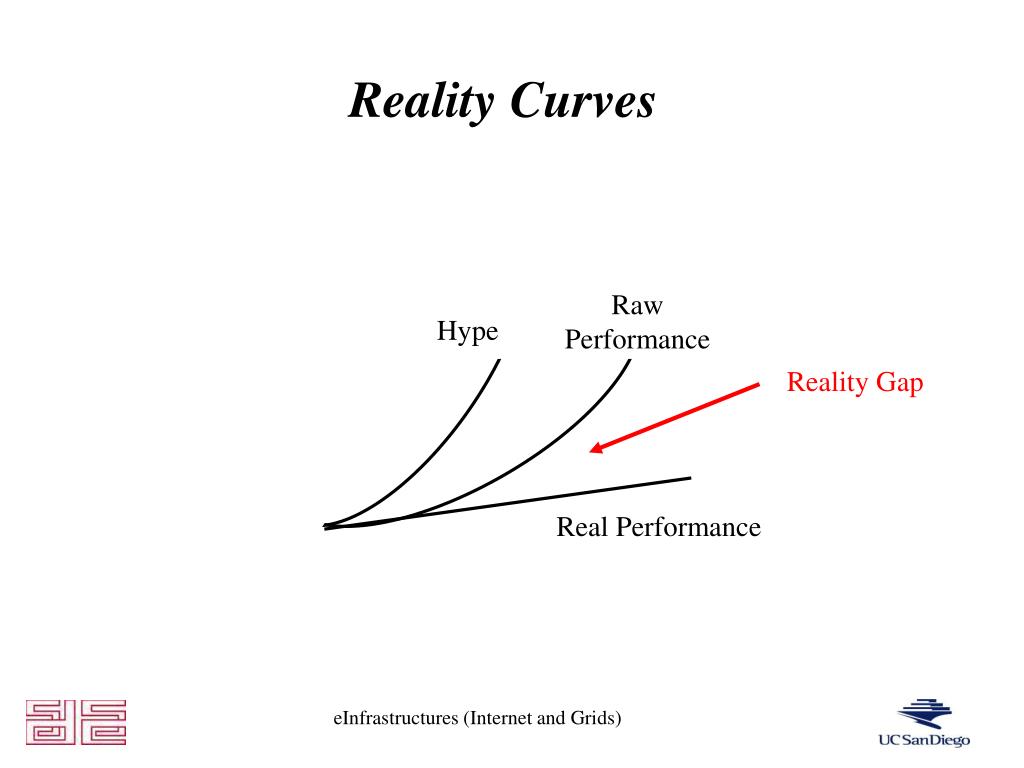 Reality Curves

Hype

Raw Performance

Reality Gap

Real Performance

eInfrastructures (Internet and Grids)

UCSanDiego